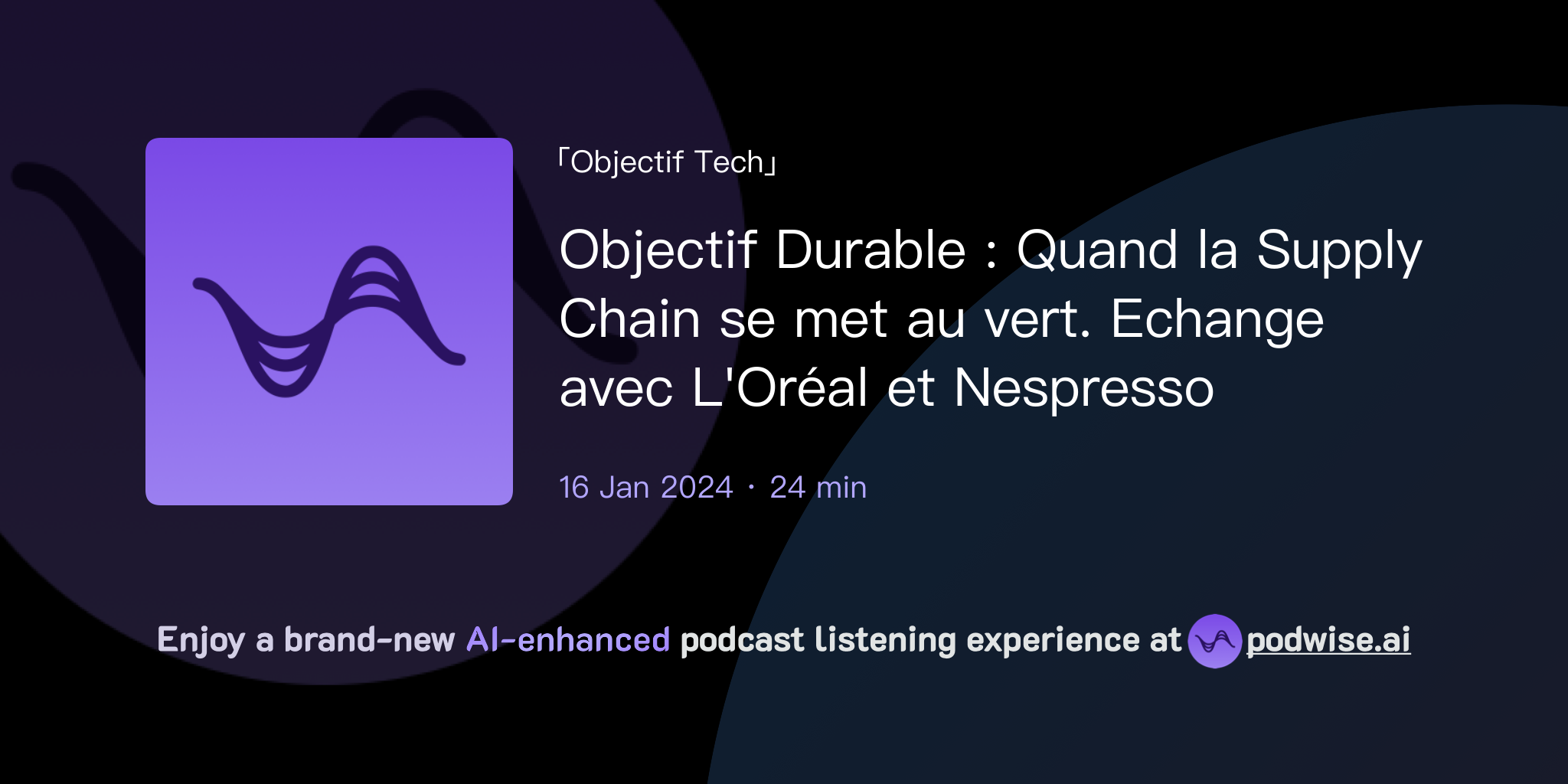 「Objectif Tech」

Objectif Durable : Quand la Supply Chain se met au vert. Echange avec L'Oréal et Nespresso

16 Jan 2024 · 24 min

Enjoy a brand-new AI-enhanced podcast listening experience at podwise.ai